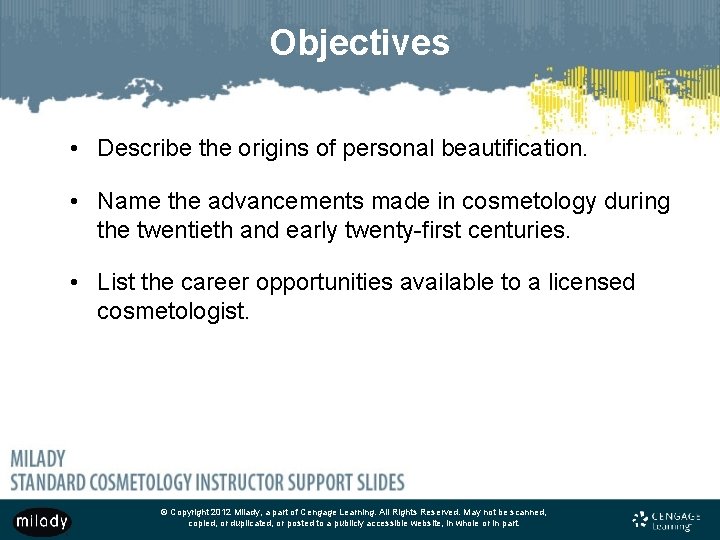 Objectives

• Describe the origins of personal beautification.

• Name the advancements made in cosmetology during the twentieth and early twenty-first centuries.

• List the career opportunities available to a licensed cosmetologist.

MILADY
STANDARD COSMETOLOGY INSTRUCTOR SUPPORT SLIDES

milady

© Copyright 2012 Milady, a part of Cengage Learning. All Rights Reserved. May not be scanned, copied, or duplicated, or posted to a publicly accessible website, in whole or in part.

CENGAGE Learning